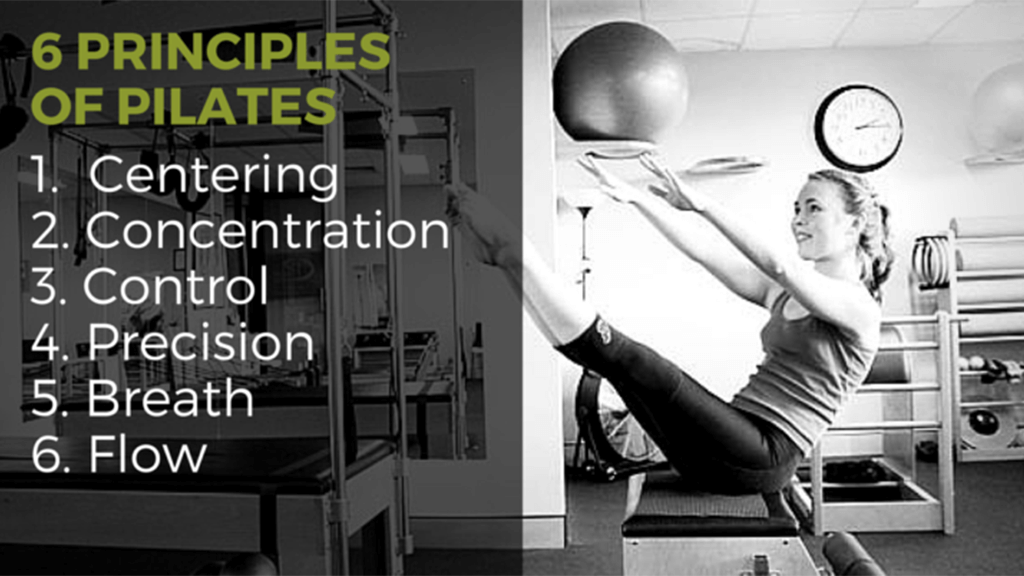 6 PRINCIPLES OF PILATES

1. Centering
2. Concentration
3. Control
4. Precision
5. Breath
6. Flow